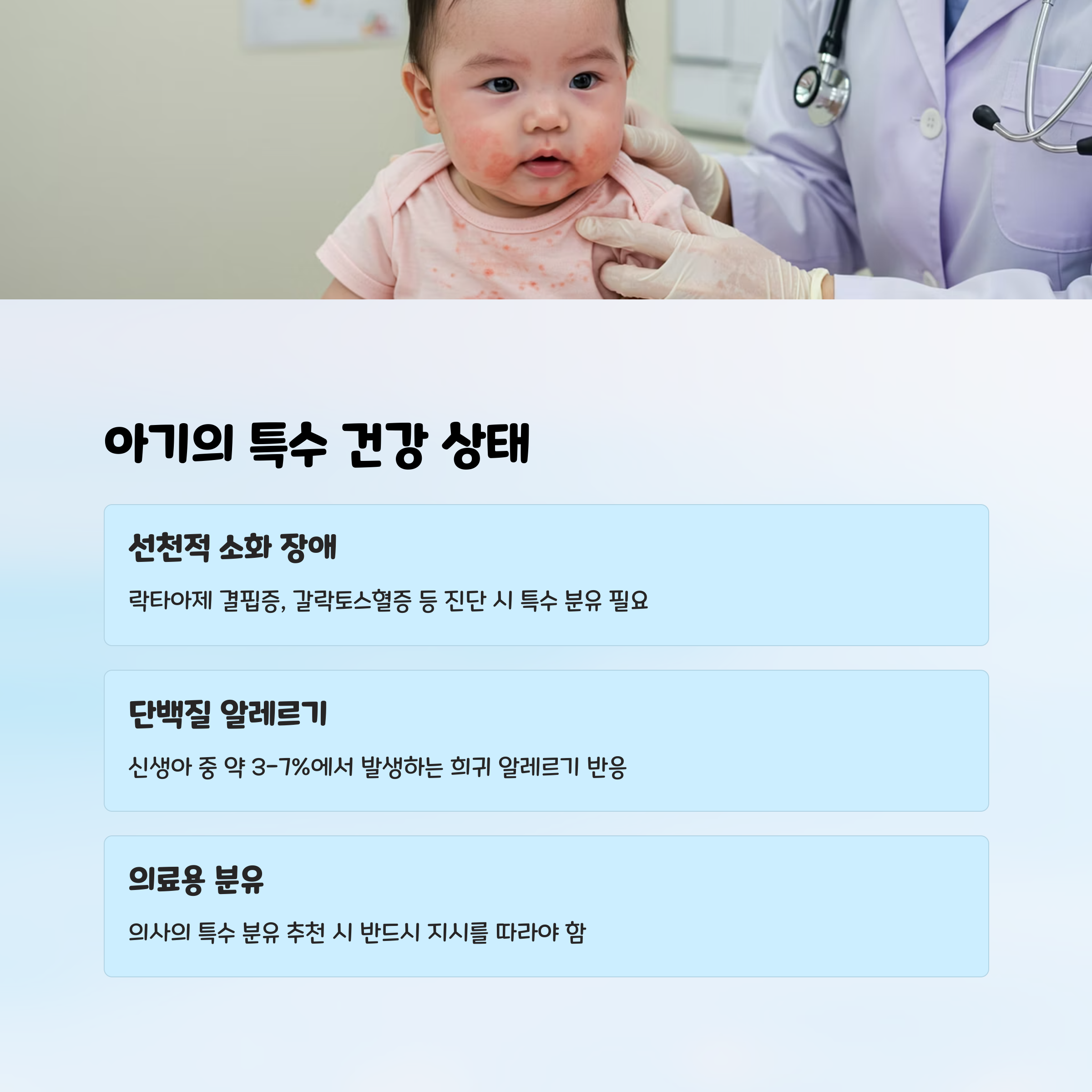 아기의 특수 건강 상태

선천적 소화 장애

락타아제 결핍증, 갈락토스혈증 등 진단 시 특수 분유 필요

단백질 알레르기

신생아 중 약 3-7%에서 발생하는 희귀 알레르기 반응

의료용 분유

의사의 특수 분유 추천 시 반드시 지시를 따라야 함